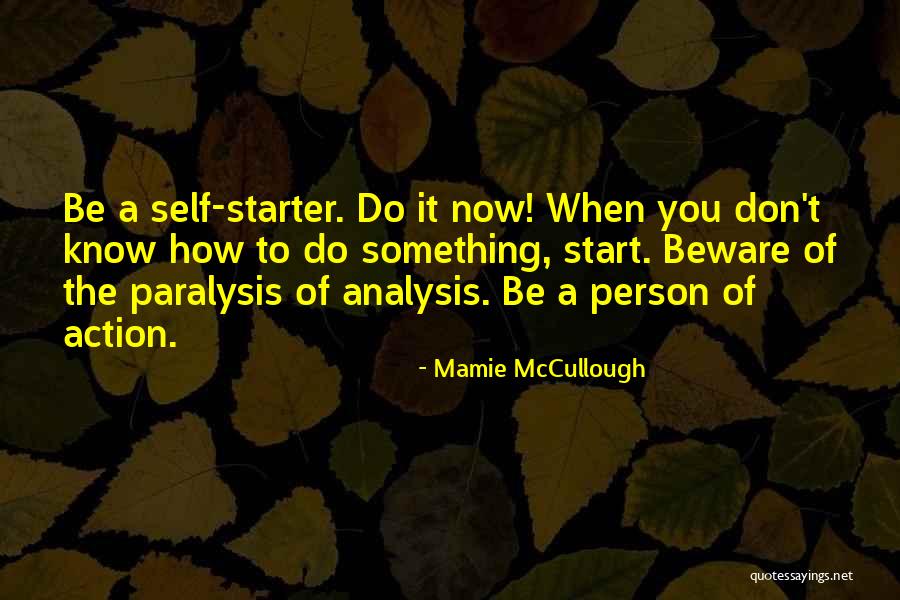 Be a self-starter. Do it now! When you don't know how to do something, start. Beware of the paralysis of analysis. Be a person of action.

- Mamie McCullough

quotessayings.net